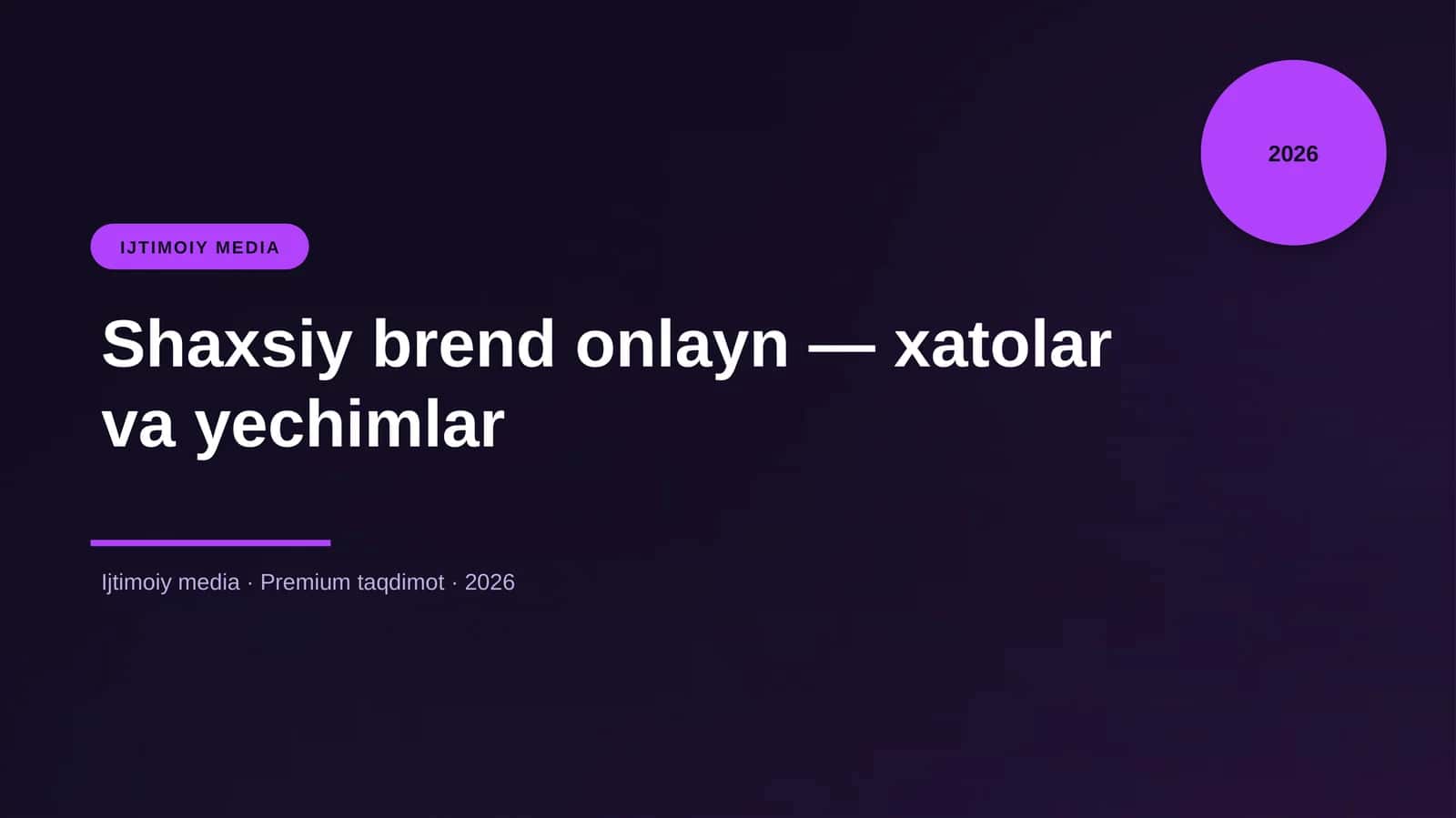 2026

IJTIMOIY MEDIA

Shaxsiy brend onlayn — xatolar va yechimlar

Ijtimoiy media · Premium taqdimot · 2026